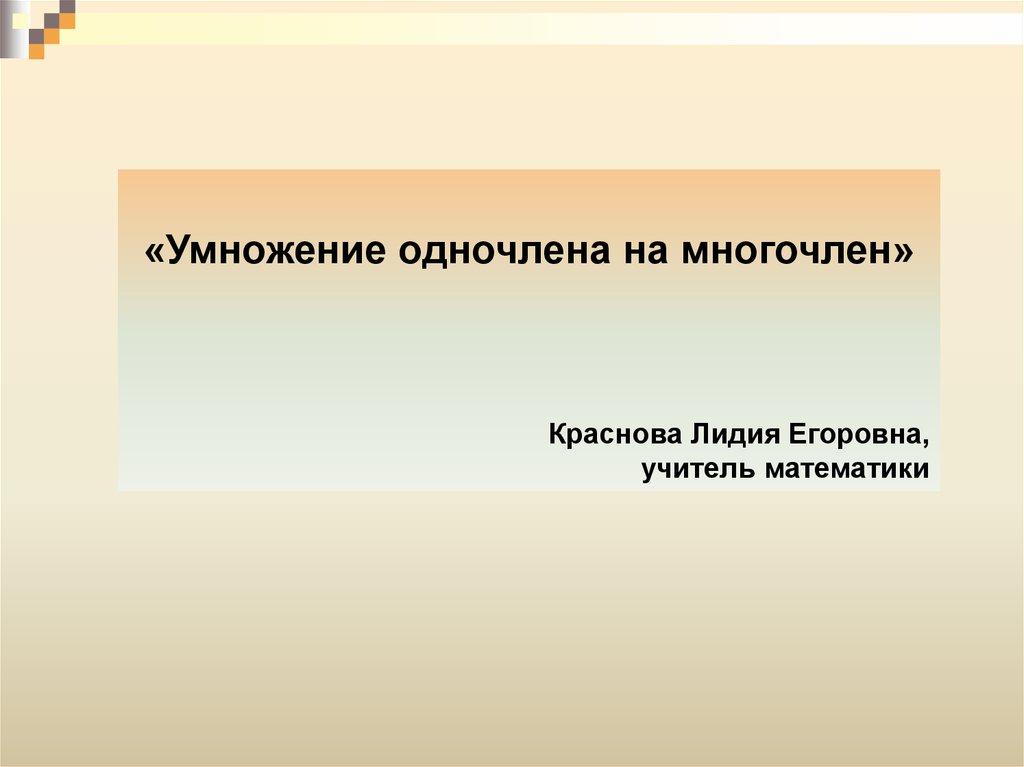 «Умножение одночлена на многочлен»

Краснова Лидия Егоровна,
учитель математики